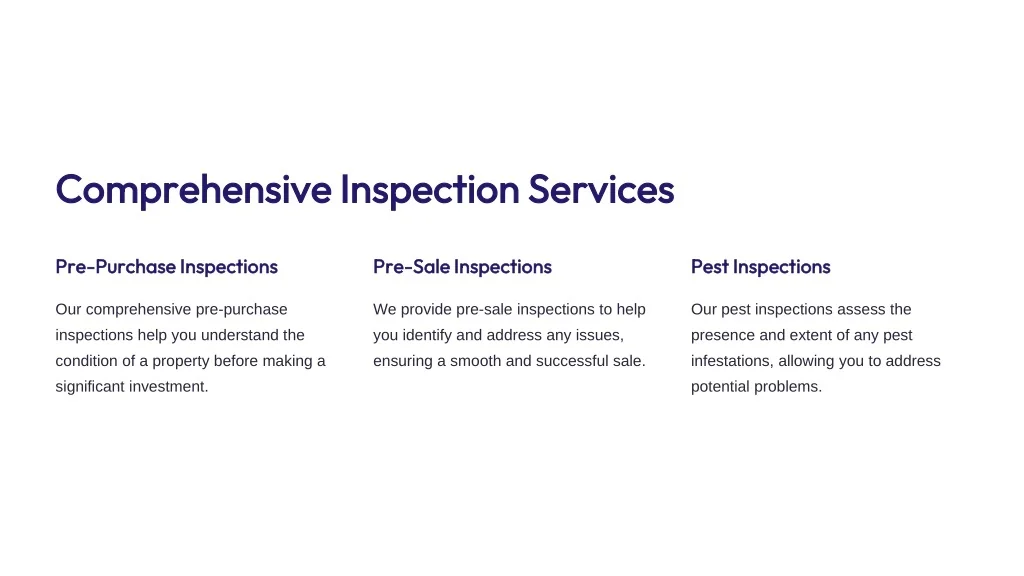 Comprehensive Inspection Services

Pre-Purchase Inspections

Our comprehensive pre-purchase inspections help you understand the condition of a property before making a significant investment.

Pre-Sale Inspections

We provide pre-sale inspections to help you identify and address any issues, ensuring a smooth and successful sale.

Pest Inspections

Our pest inspections assess the presence and extent of any pest infestations, allowing you to address potential problems.